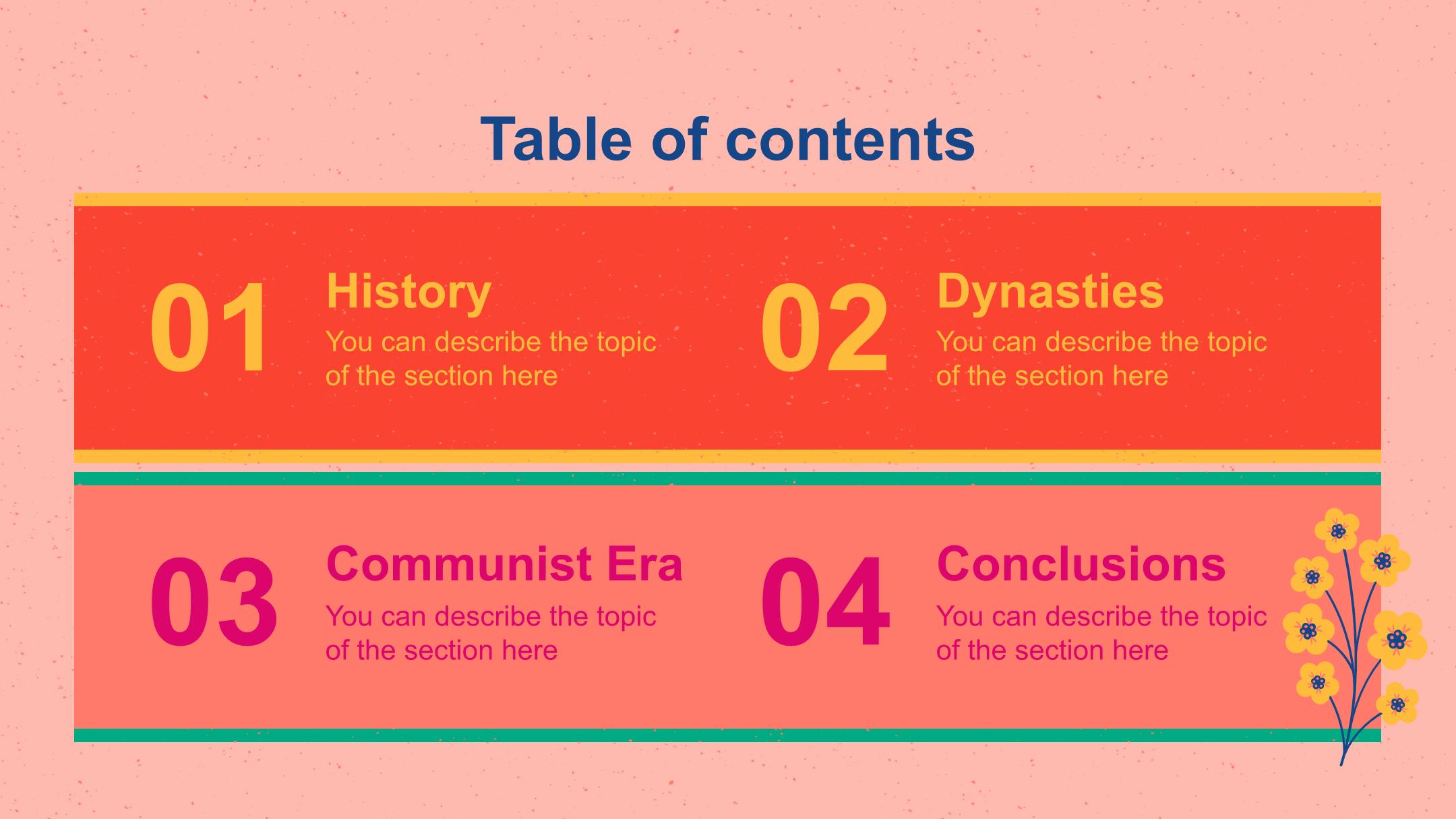 Table of contents

01

History

You can describe the topic of the section here

02

Dynasties

You can describe the topic of the section here

03

Communist Era

You can describe the topic of the section here

04

Conclusions

You can describe the topic of the section here